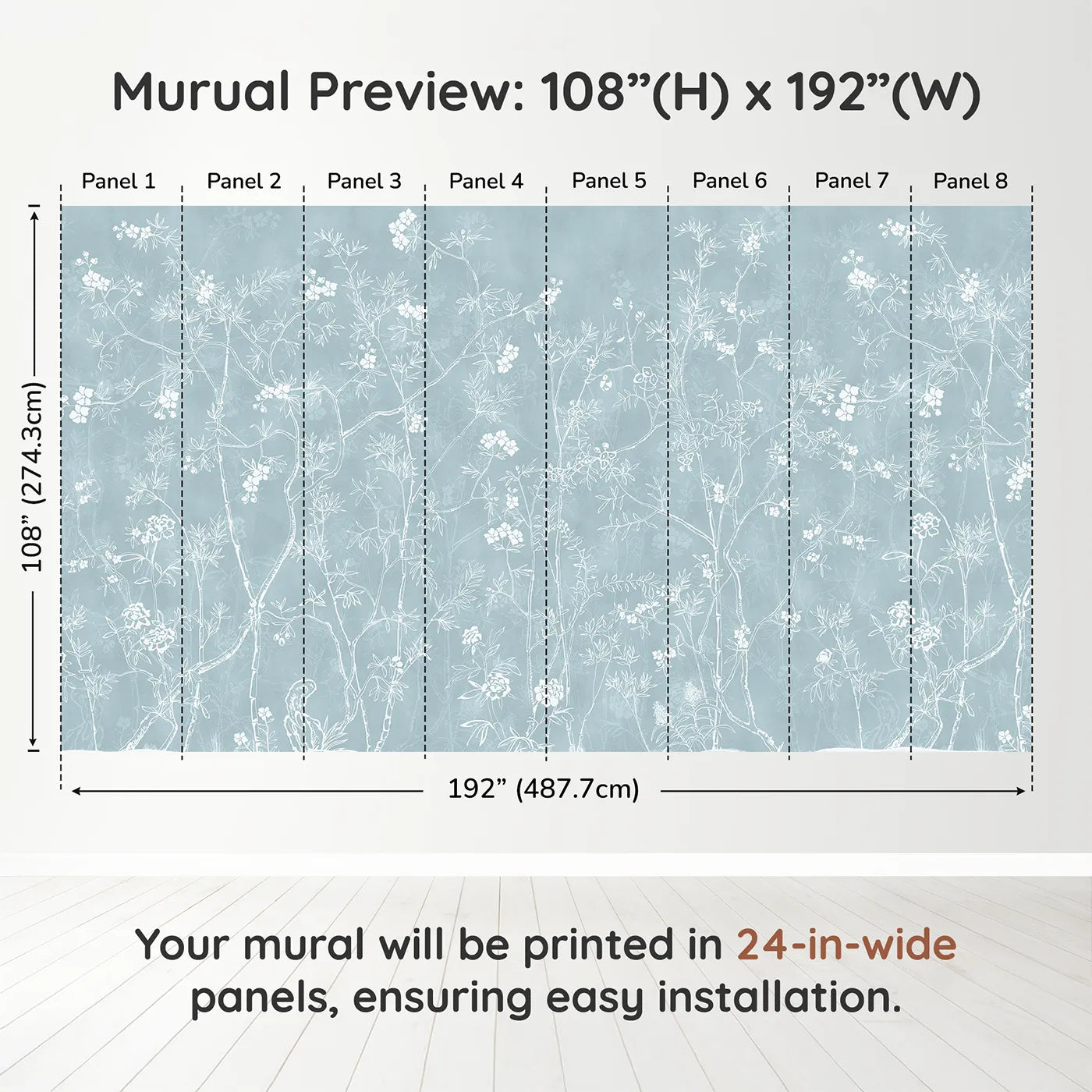 Murual Preview: 108”(H) x 192”(W)

Panel 1 Panel 2 Panel 3 Panel 4 Panel 5 Panel 6 Panel 7 Panel 8

108” (274.3cm)

192” (487.7cm)

Your mural will be printed in 24-in-wide panels, ensuring easy installation.